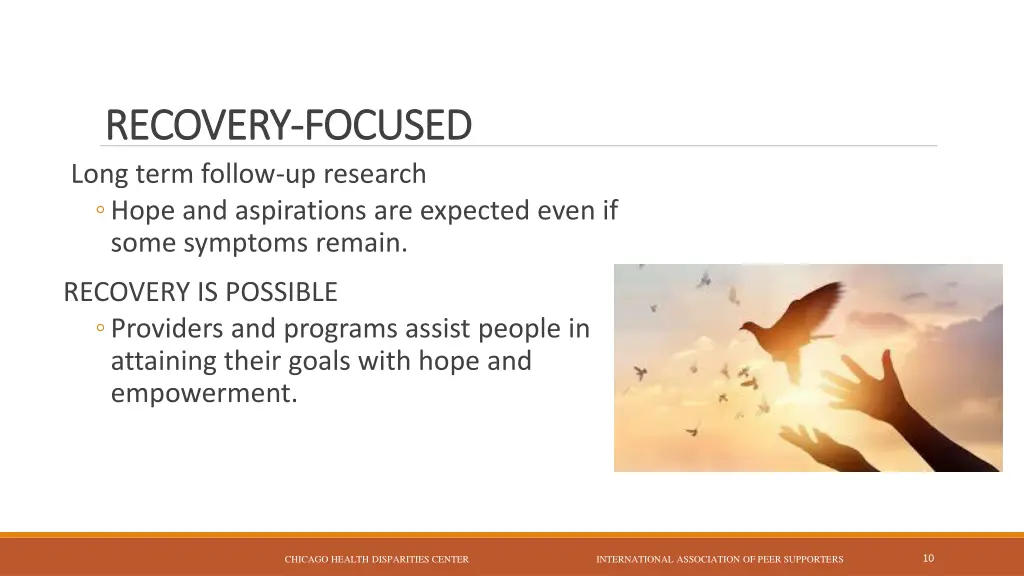 RECOVERY-FOCUSED

Long term follow-up research

◦ Hope and aspirations are expected even if some symptoms remain.

RECOVERY IS POSSIBLE

◦ Providers and programs assist people in attaining their goals with hope and empowerment.

CHICAGO HEALTH DISPARITIES CENTER

INTERNATIONAL ASSOCIATION OF PEER SUPPORTERS

10